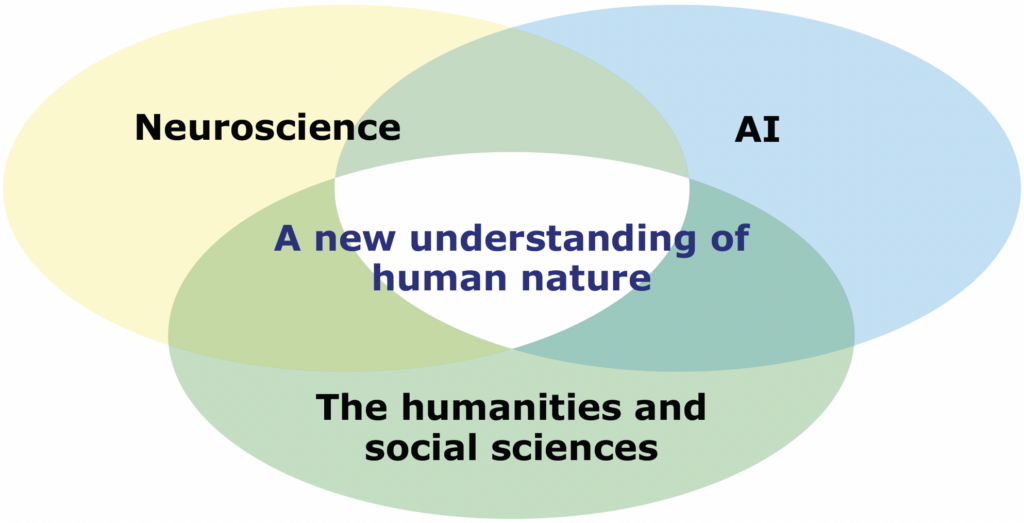 Neuroscience

AI

A new understanding of human nature

The humanities and social sciences